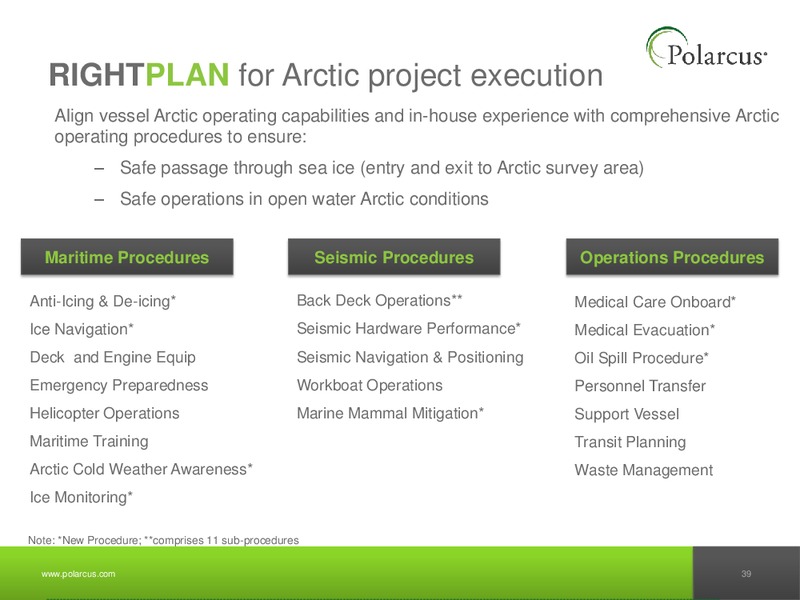 Polarcus

RIGHTPLAN for Arctic project execution

Align vessel Arctic operating capabilities and in-house experience with comprehensive Arctic operating procedures to ensure:

– Safe passage through sea ice (entry and exit to Arctic survey area)

– Safe operations in open water Arctic conditions

Maritime Procedures

Anti-Icing & De-icing*
Ice Navigation*
Deck and Engine Equip
Emergency Preparedness
Helicopter Operations
Maritime Training
Arctic Cold Weather Awareness*
Ice Monitoring*

Seismic Procedures

Back Deck Operations**
Seismic Hardware Performance*
Seismic Navigation & Positioning
Workboat Operations
Marine Mammal Mitigation*

Operations Procedures

Medical Care Onboard*
Medical Evacuation*
Oil Spill Procedure*
Personnel Transfer
Support Vessel
Transit Planning
Waste Management

Note: *New Procedure; **comprises 11 sub-procedures

www.polarcus.com

39